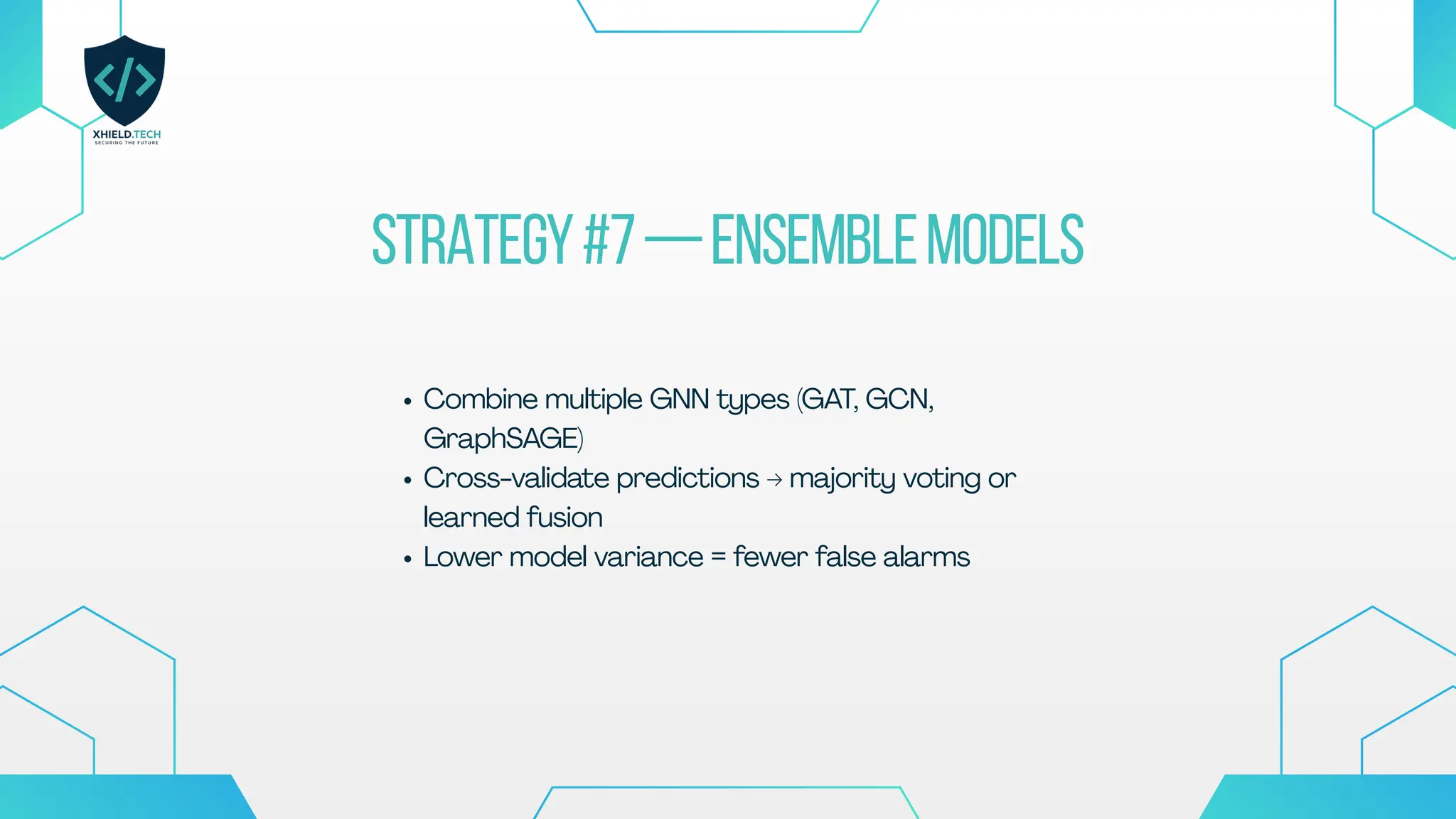 </>
XHIELD.TECH
SECURING THE FUTURE

STRATEGY #7 — ENSEMBLE MODELS

• Combine multiple GNN types (GAT, GCN, GraphSAGE)
• Cross-validate predictions → majority voting or learned fusion
• Lower model variance = fewer false alarms